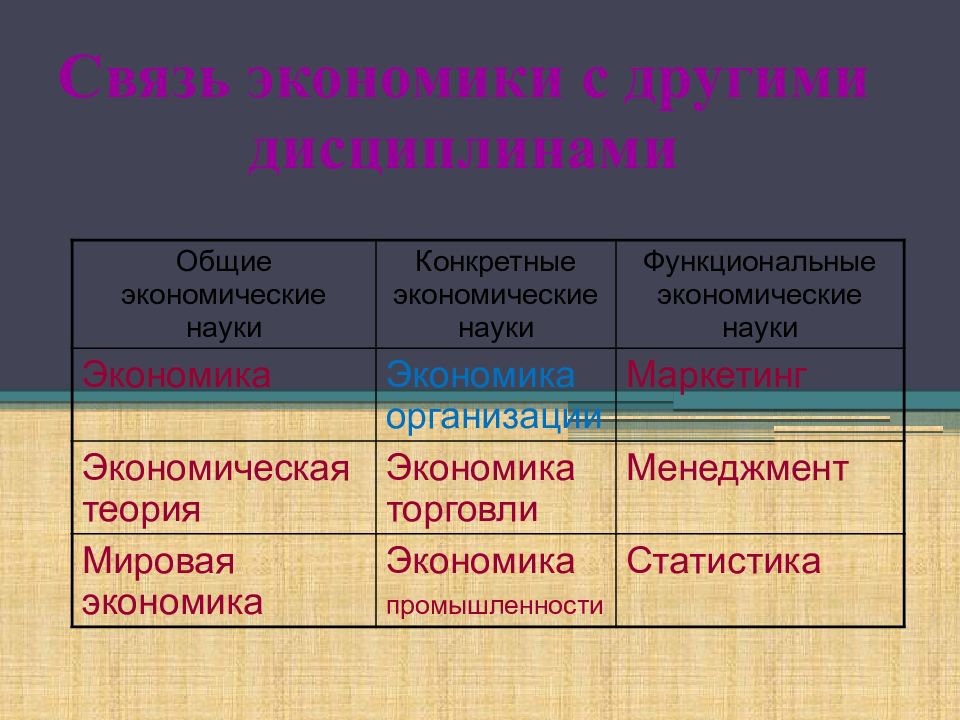 Связь экономики с другими дисциплинами

| Общие экономические науки | Конкретные экономические науки | Функциональные экономические науки |
|---|---|---|
| Экономика | Экономика организации | Маркетинг |
| Экономическая теория | Экономика торговли | Менеджмент |
| Мировая экономика | Экономика промышленности | Статистика |